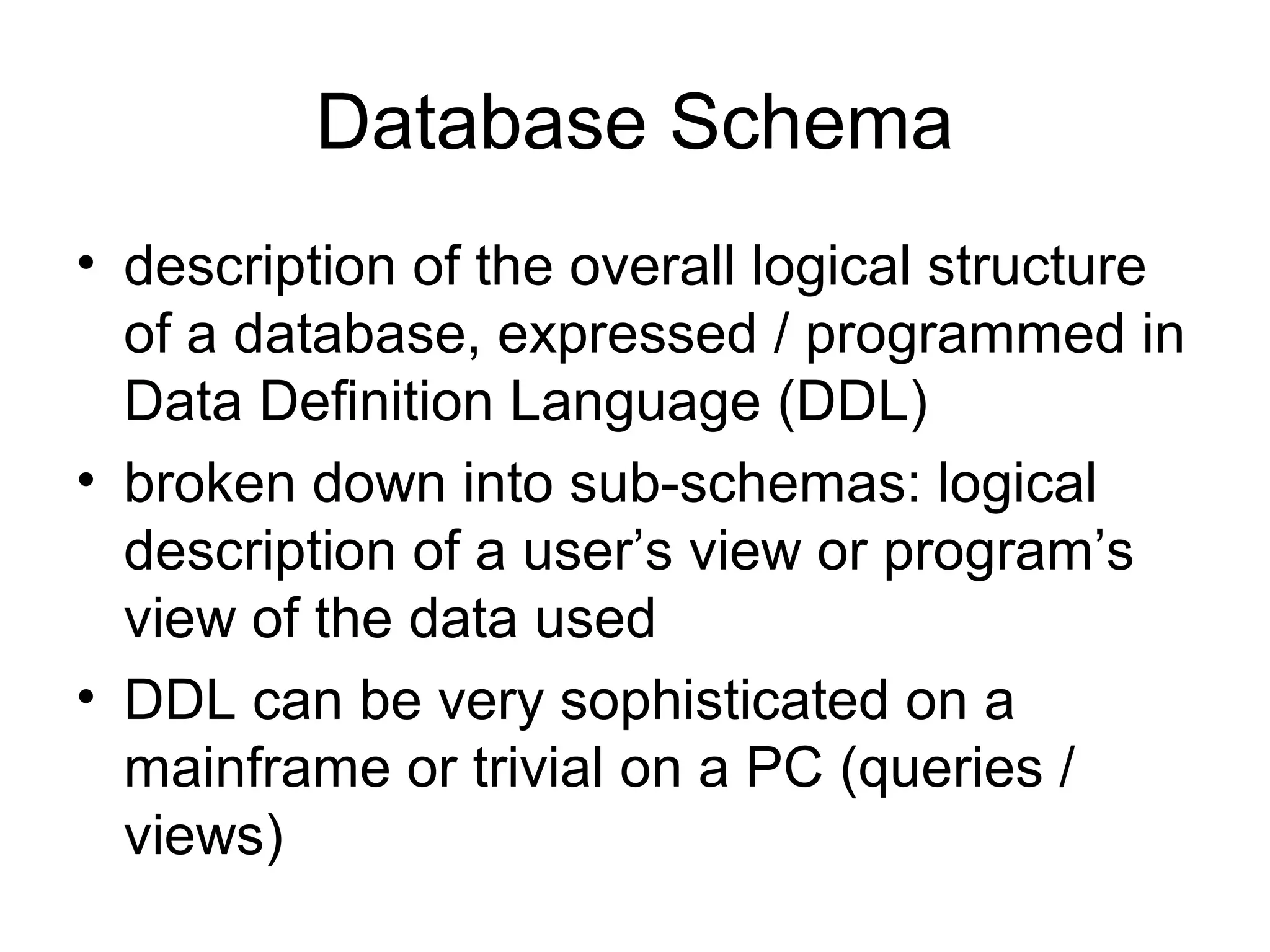 Database Schema

• description of the overall logical structure of a database, expressed / programmed in Data Definition Language (DDL)
• broken down into sub-schemas: logical description of a user’s view or program’s view of the data used
• DDL can be very sophisticated on a mainframe or trivial on a PC (queries / views)